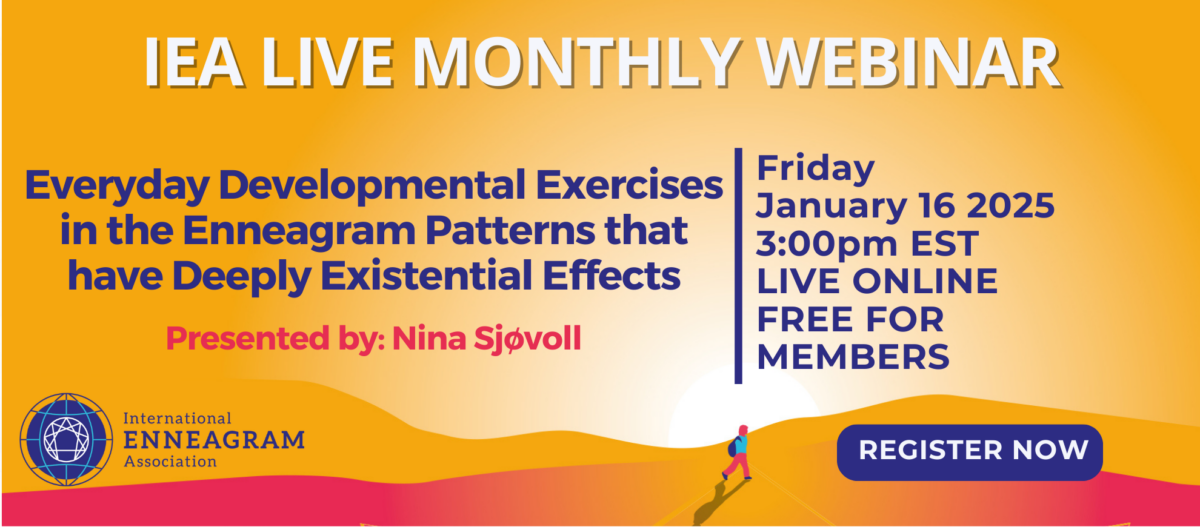 IEA LIVE MONTHLY WEBINAR

Everyday Developmental Exercises in the Enneagram Patterns that have Deeply Existential Effects

Presented by: Nina Sjøvoll

Friday
January 16 2025
3:00pm EST
LIVE ONLINE
FREE FOR MEMBERS

International
ENNEAGRAM
Association

REGISTER NOW